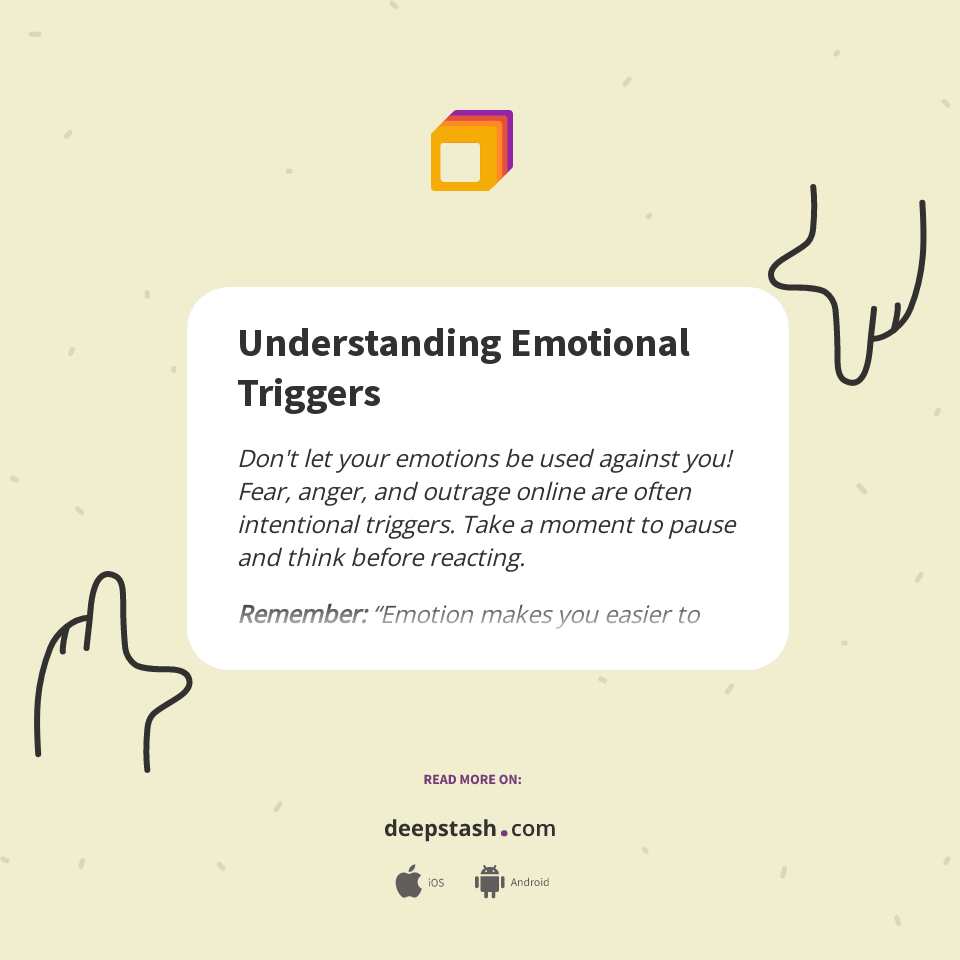 Understanding Emotional Triggers

Don't let your emotions be used against you! Fear, anger, and outrage online are often intentional triggers. Take a moment to pause and think before reacting.

Remember: "Emotion makes you easier to

READ MORE ON:

deepstash.com

iOS Android